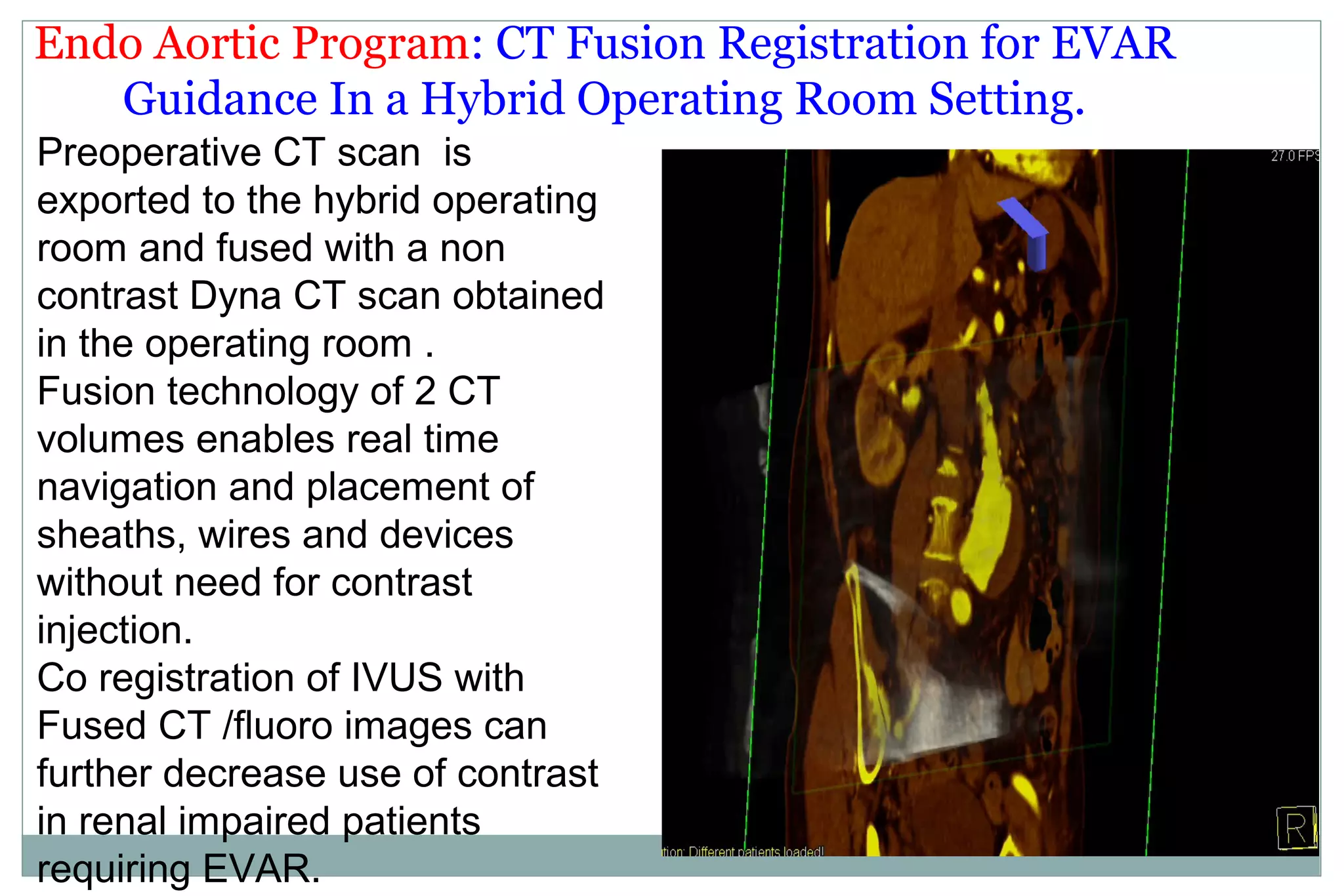 Endo Aortic Program: CT Fusion Registration for EVAR Guidance In a Hybrid Operating Room Setting.

Preoperative CT scan is exported to the hybrid operating room and fused with a non contrast Dyna CT scan obtained in the operating room .
Fusion technology of 2 CT volumes enables real time navigation and placement of sheaths, wires and devices without need for contrast injection.
Co registration of IVUS with Fused CT /fluoro images can further decrease use of contrast in renal impaired patients requiring EVAR.

27.0 FPS

R

tion: Different patients loaded!